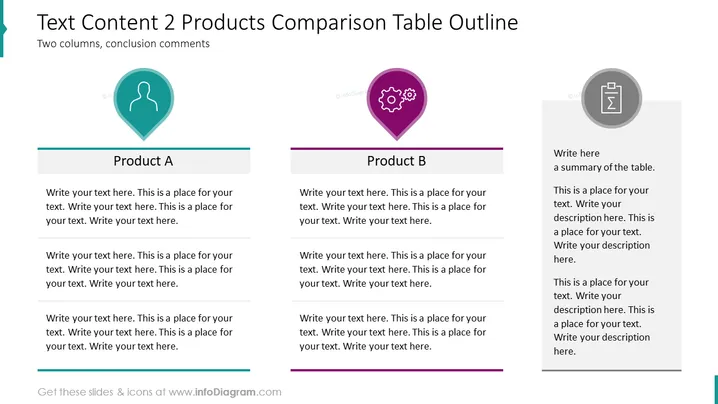 Text Content 2 Products Comparison Table Outline
Two columns, conclusion comments

Product A

Write your text here. This is a place for your text. Write your text here. This is a place for your text. Write your text here.

Write your text here. This is a place for your text. Write your text here. This is a place for your text. Write your text here.

Write your text here. This is a place for your text. Write your text here. This is a place for your text. Write your text here.

Product B

Write your text here. This is a place for your text. Write your text here. This is a place for your text. Write your text here.

Write your text here. This is a place for your text. Write your text here. This is a place for your text. Write your text here.

Write your text here. This is a place for your text. Write your text here. This is a place for your text. Write your text here.

Write here a summary of the table.

This is a place for your text. Write your description here. This is a place for your text. Write your description here.

This is a place for your text. Write your description here. This is a place for your text. Write your description here.

Get these slides & icons at www.infoDiagram.com